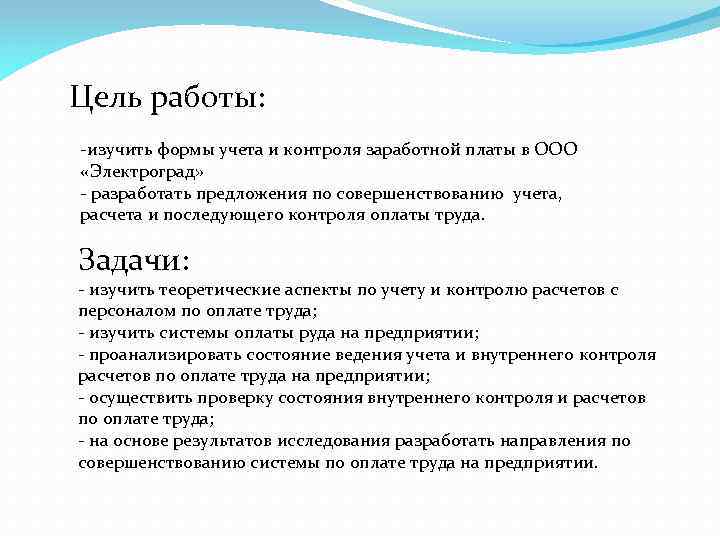 Цель работы:

-изучить формы учета и контроля заработной платы в ООО «Электроград»
- разработать предложения по совершенствованию учета, расчета и последующего контроля оплаты труда.

Задачи:

- изучить теоретические аспекты по учету и контролю расчетов с персоналом по оплате труда;
- изучить системы оплаты руда на предприятии;
- проанализировать состояние ведения учета и внутреннего контроля расчетов по оплате труда на предприятии;
- осуществить проверку состояния внутреннего контроля и расчетов по оплате труда;
- на основе результатов исследования разработать направления по совершенствованию системы по оплате труда на предприятии.